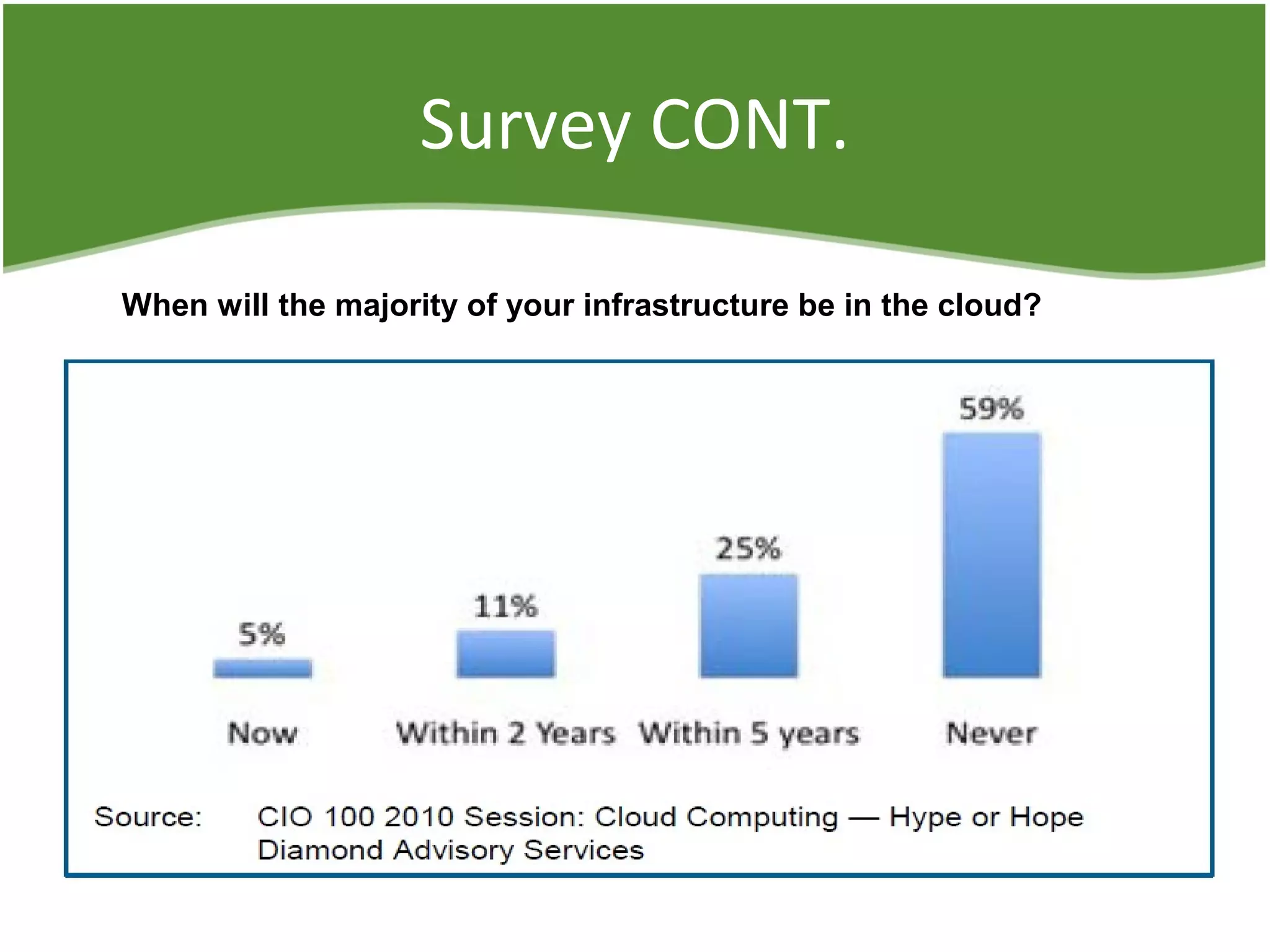 Survey CONT.

When will the majority of your infrastructure be in the cloud?

5%
11%
25%
59%

Now
Within 2 Years
Within 5 years
Never

Source: CIO 100 2010 Session: Cloud Computing — Hype or Hope
Diamond Advisory Services